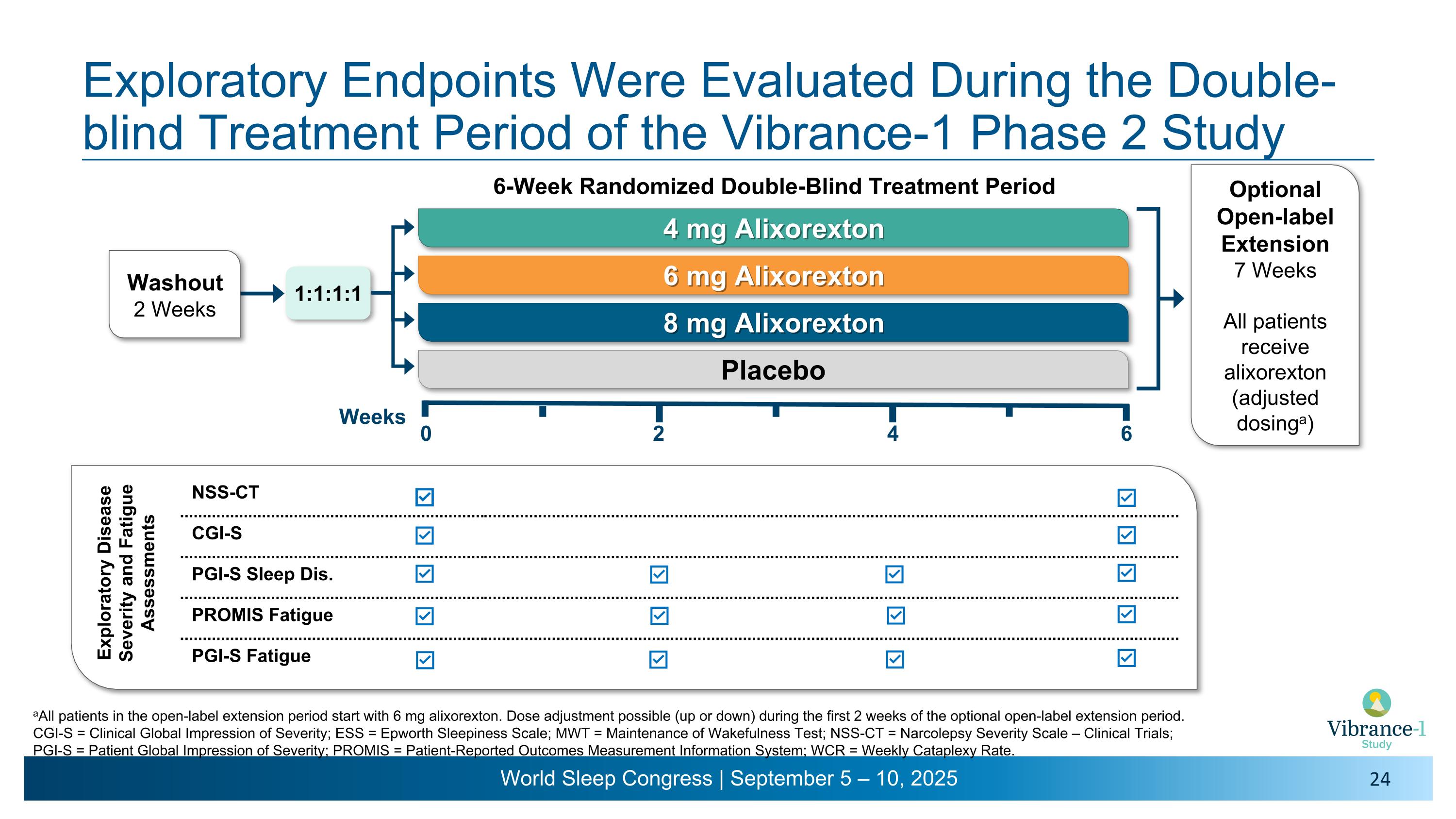 Exploratory Endpoints Were Evaluated During the Double-blind Treatment Period of the Vibrance-1 Phase 2 Study

6-Week Randomized Double-Blind Treatment Period

Washout
2 Weeks

1:1:1:1

4 mg Alixorexton

6 mg Alixorexton

8 mg Alixorexton

Placebo

Optional Open-label Extension
7 Weeks

All patients receive alixorexton (adjusted dosing$^a$)

Weeks 0 2 4 6

Exploratory Disease Severity and Fatigue Assessments

| | 0 | 2 | 4 | 6 |
|---|---|---|---|---|
| NSS-CT | ☑ | | | ☑ |
| CGI-S | ☑ | | | ☑ |
| PGI-S Sleep Dis. | ☑ | ☑ | ☑ | ☑ |
| PROMIS Fatigue | ☑ | ☑ | ☑ | ☑ |
| PGI-S Fatigue | ☑ | ☑ | ☑ | ☑ |

$^a$All patients in the open-label extension period start with 6 mg alixorexton. Dose adjustment possible (up or down) during the first 2 weeks of the optional open-label extension period.
CGI-S = Clinical Global Impression of Severity; ESS = Epworth Sleepiness Scale; MWT = Maintenance of Wakefulness Test; NSS-CT = Narcolepsy Severity Scale – Clinical Trials; PGI-S = Patient Global Impression of Severity; PROMIS = Patient-Reported Outcomes Measurement Information System; WCR = Weekly Cataplexy Rate.

Vibrance-1
Study

World Sleep Congress | September 5 – 10, 2025

24